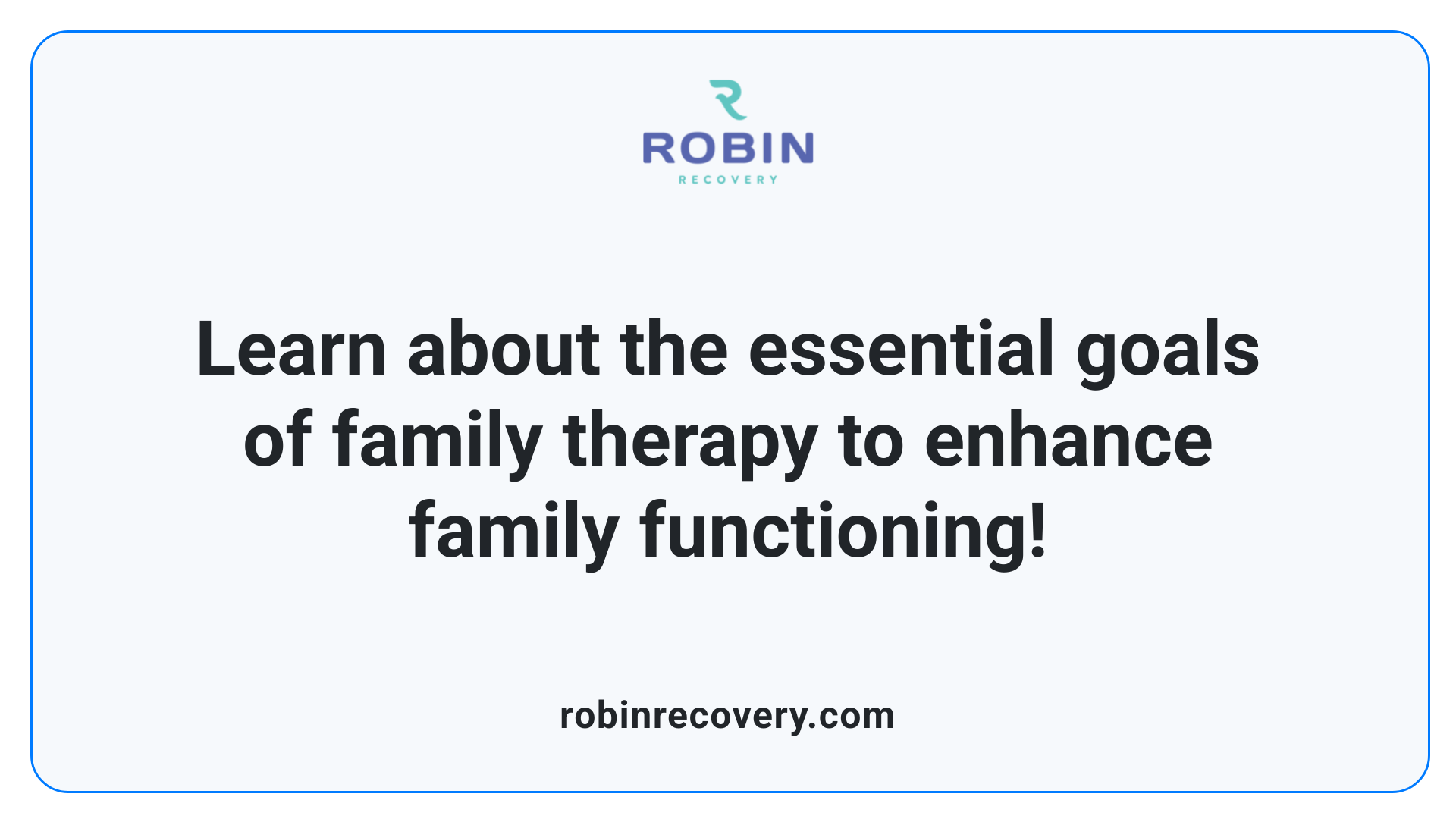 ROBIN
RECOVERY

Learn about the essential goals of family therapy to enhance family functioning!

robinrecovery.com